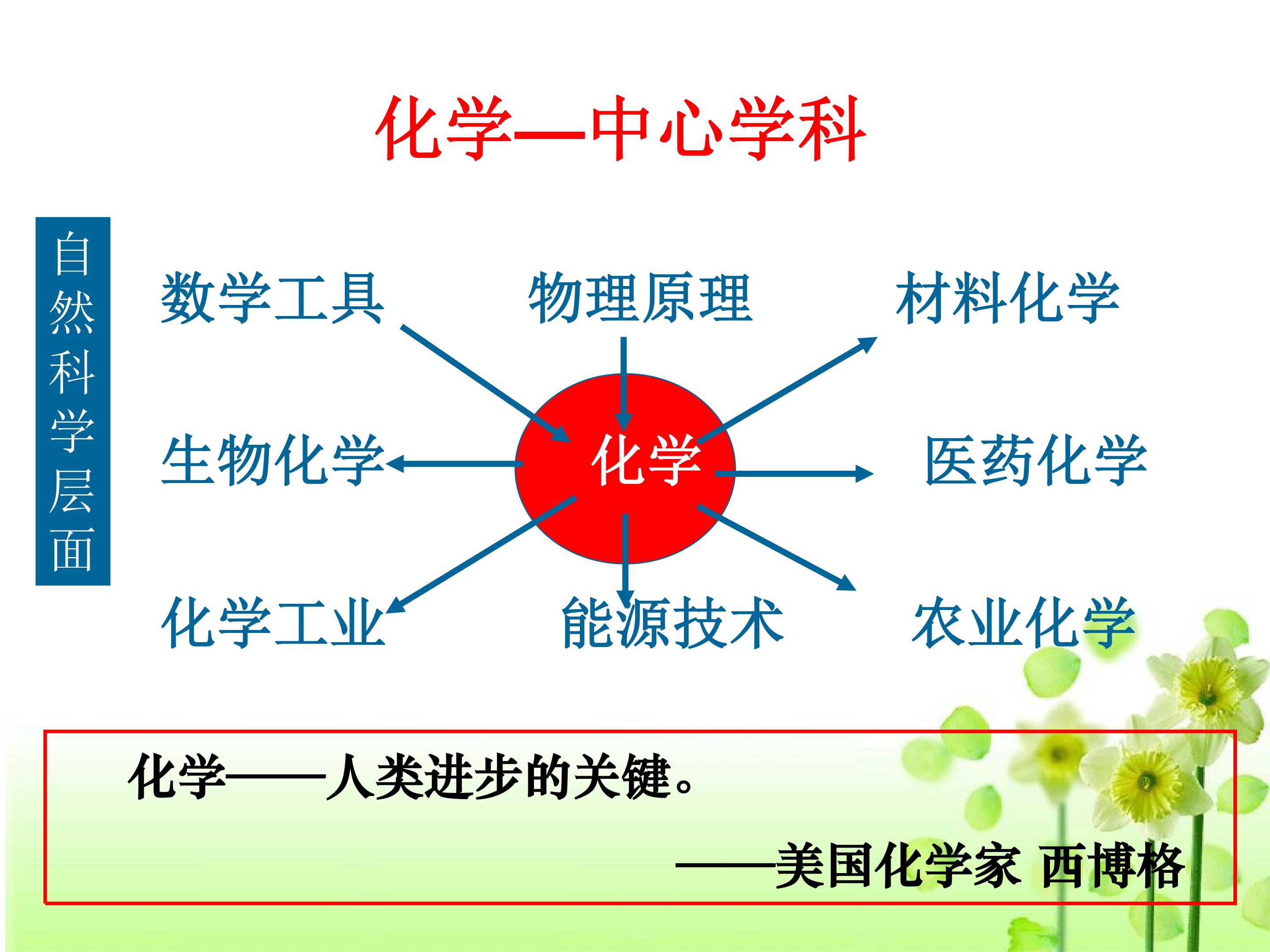 化学—中心学科

自然科学层面

数学工具

物理原理

材料化学

生物化学

化学

医药化学

化学工业

能源技术

农业化学

化学——人类进步的关键。

——美国化学家 西博格